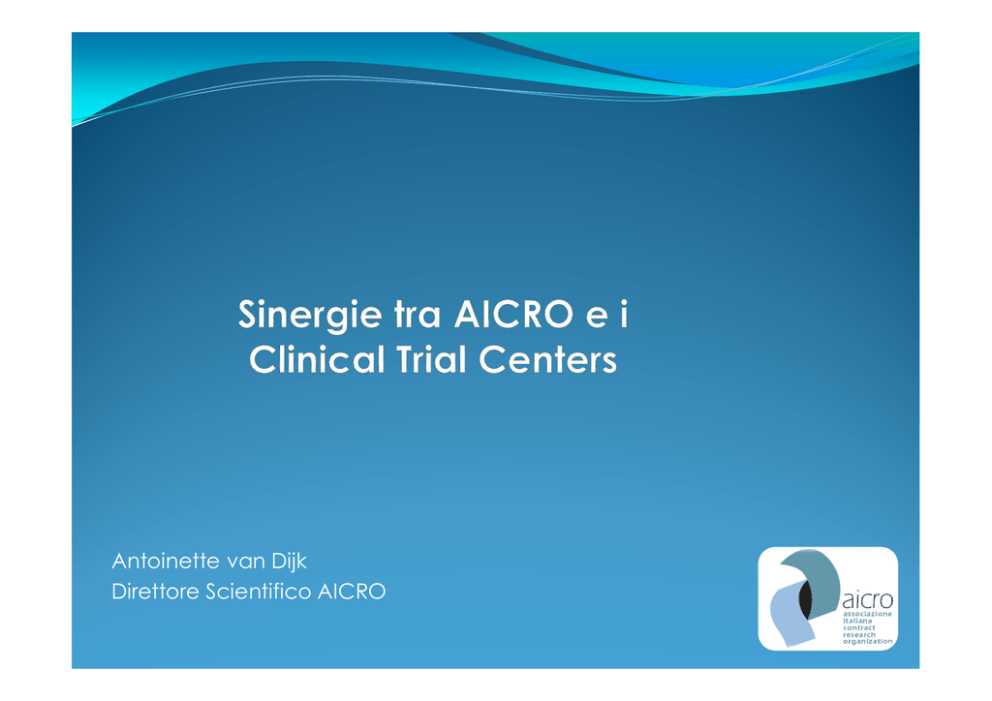 Sinergie tra AICRO e i Clinical Trial Centers

Antoinette van Dijk
Direttore Scientifico AICRO

aicro
associazione
italiana
contract
research
organization